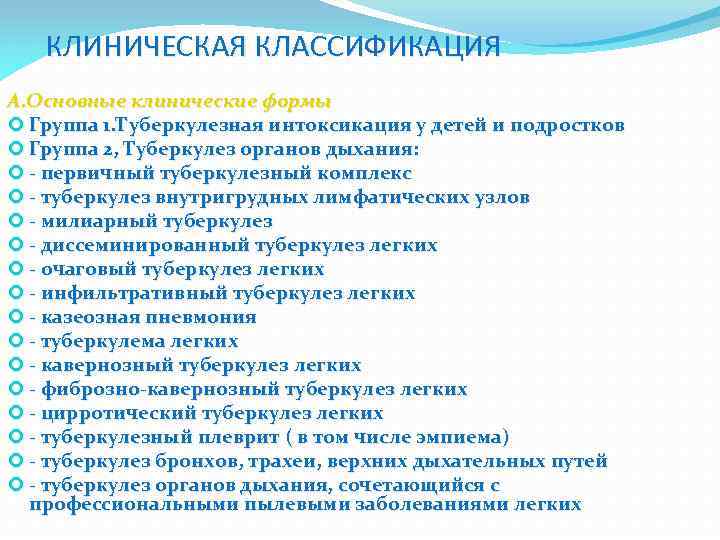 КЛИНИЧЕСКАЯ КЛАССИФИКАЦИЯ

А.Основные клинические формы
Группа 1.Туберкулезная интоксикация у детей и подростков
Группа 2, Туберкулез органов дыхания:
- первичный туберкулезный комплекс
- туберкулез внутригрудных лимфатических узлов
- милиарный туберкулез
- диссеминированный туберкулез легких
- очаговый туберкулез легких
- инфильтративный туберкулез легких
- казеозная пневмония
- туберкулема легких
- кавернозный туберкулез легких
- фиброзно-кавернозный туберкулез легких
- цирротический туберкулез легких
- туберкулезный плеврит ( в том числе эмпиема)
- туберкулез бронхов, трахеи, верхних дыхательных путей
- туберкулез органов дыхания, сочетающийся с профессиональными пылевыми заболеваниями легких